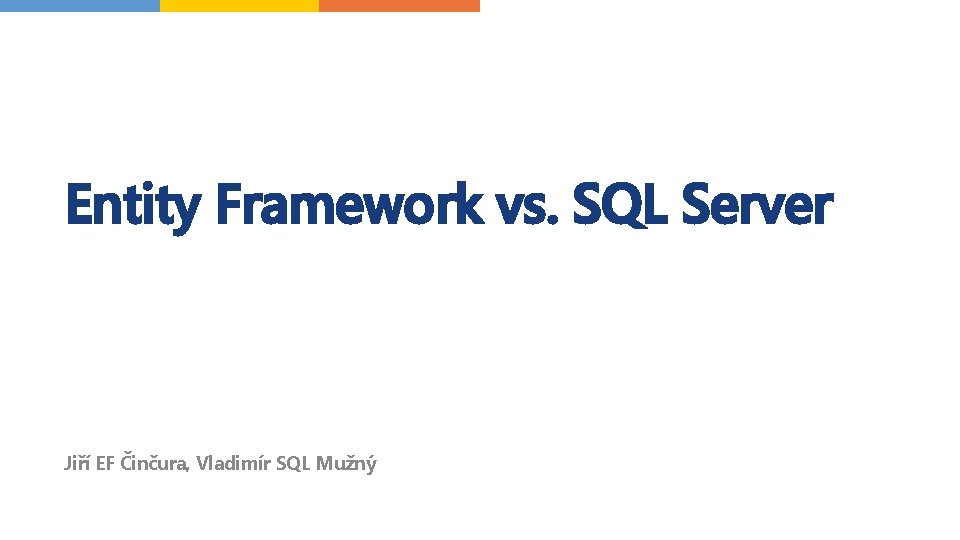 Entity Framework vs. SQL Server

Jiří EF Činčura, Vladimír SQL Mužný